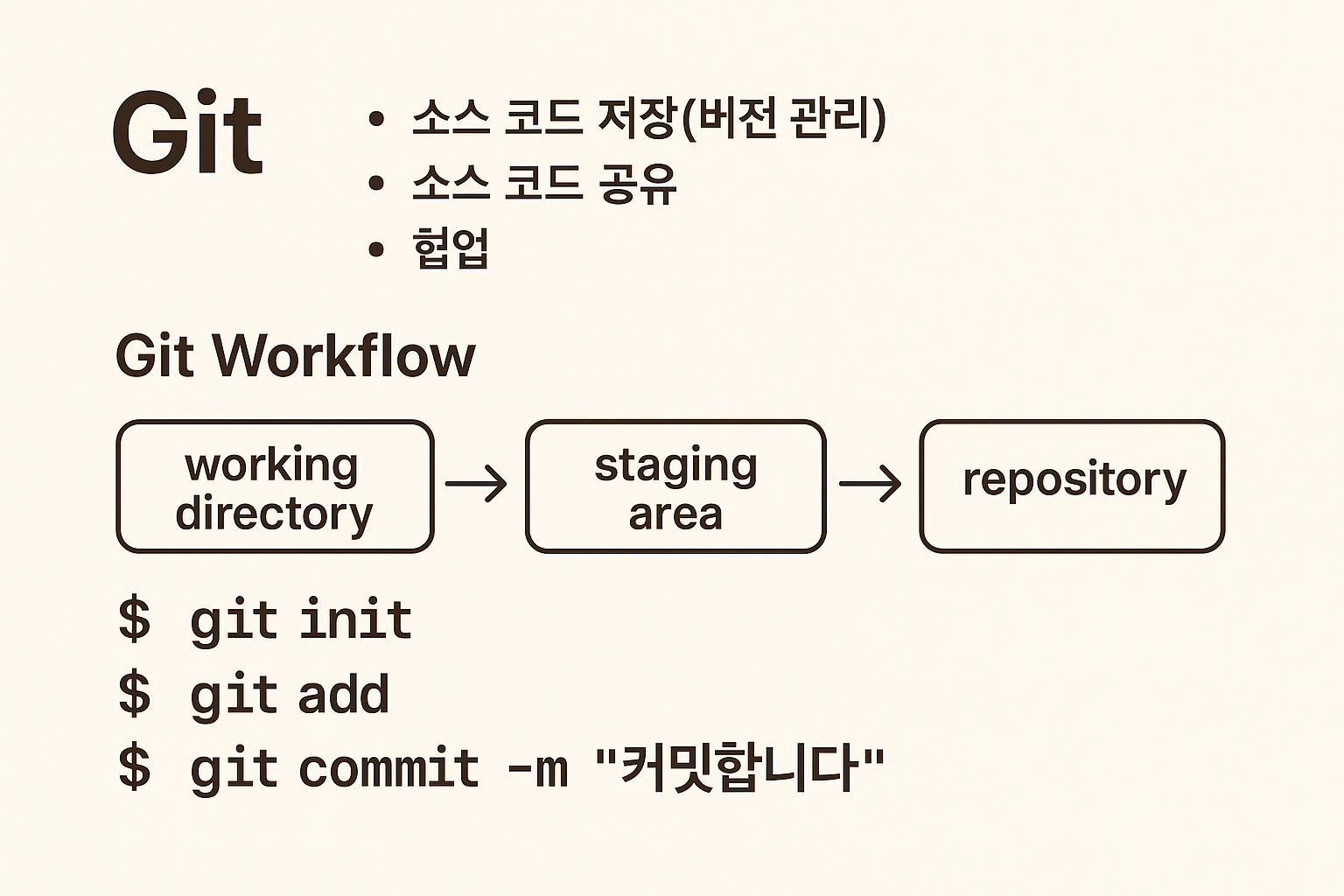 Git

• 소스 코드 저장(버전 관리)
• 소스 코드 공유
• 헙업

Git Workflow

working directory → staging area → repository

$ git init
$ git add
$ git commit -m "커밋합니다"